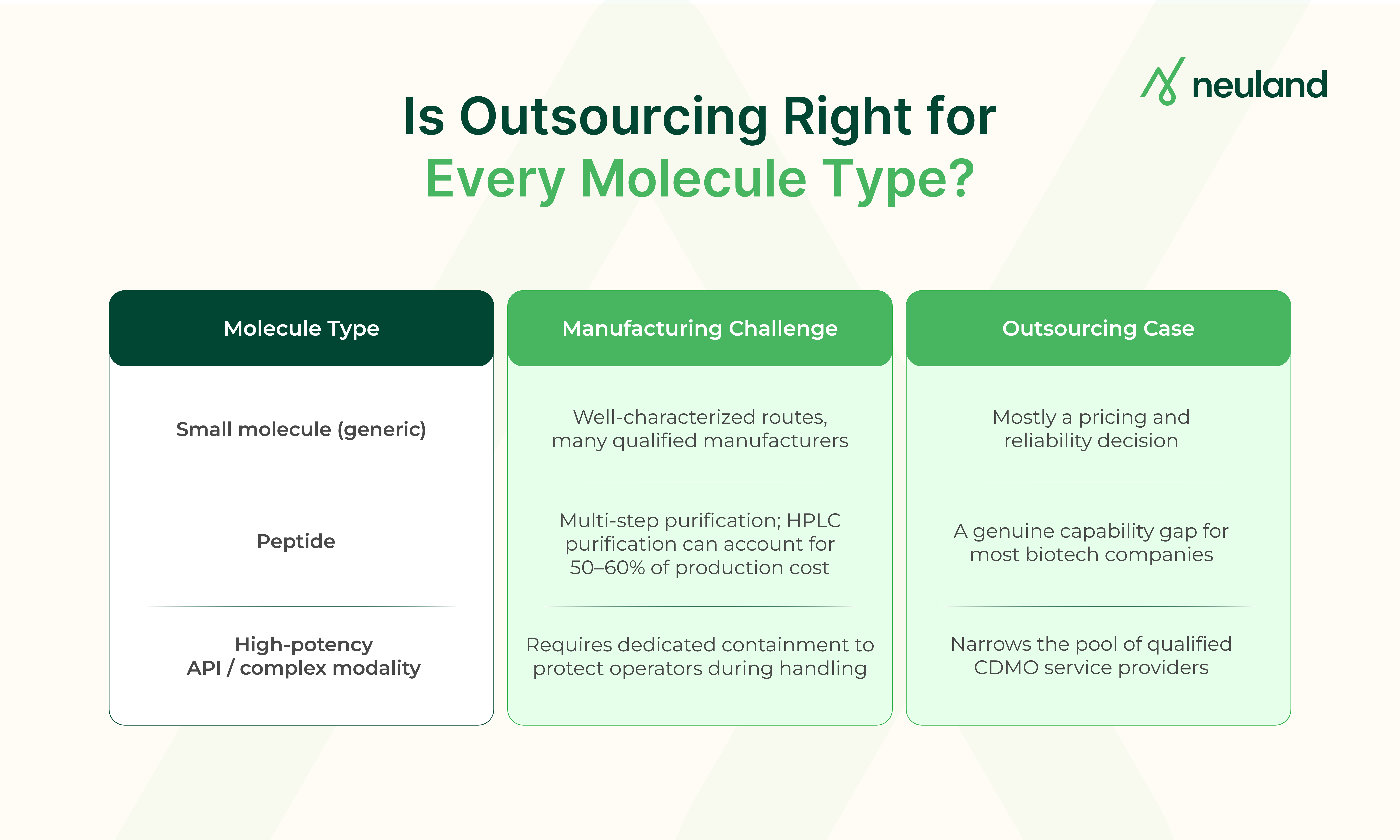 neuland

Is Outsourcing Right for Every Molecule Type?

| Molecule Type | Manufacturing Challenge | Outsourcing Case |
|---|---|---|
| Small molecule (generic) | Well-characterized routes, many qualified manufacturers | Mostly a pricing and reliability decision |
| Peptide | Multi-step purification; HPLC purification can account for 50–60% of production cost | A genuine capability gap for most biotech companies |
| High-potency API / complex modality | Requires dedicated containment to protect operators during handling | Narrows the pool of qualified CDMO service providers |